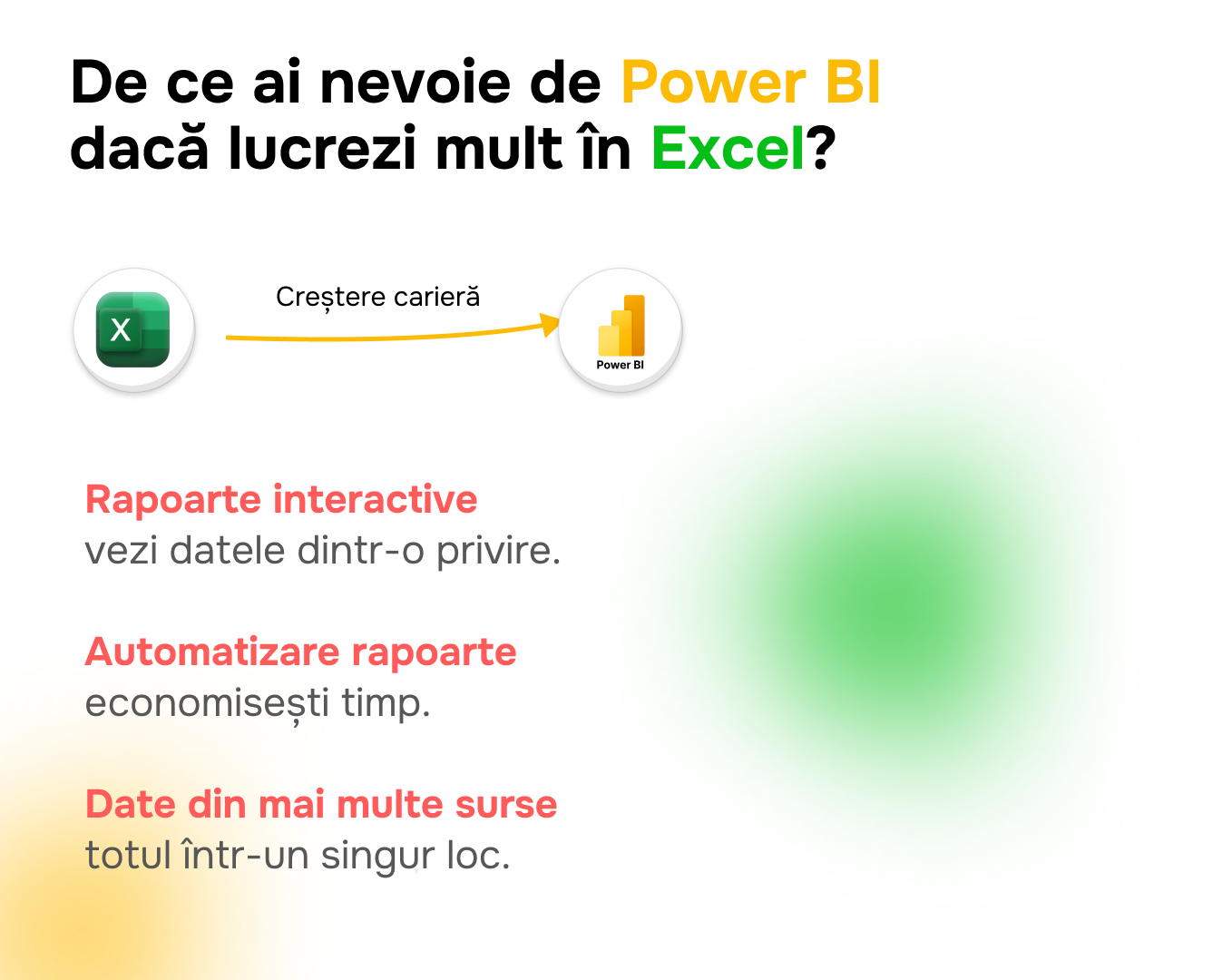 De ce ai nevoie de Power BI dacă lucrezi mult în Excel?

X

Creștere carieră

Power BI

Rapoarte interactive
vezi datele dintr-o privire.

Automatizare rapoarte
economisești timp.

Date din mai multe surse
totul într-un singur loc.